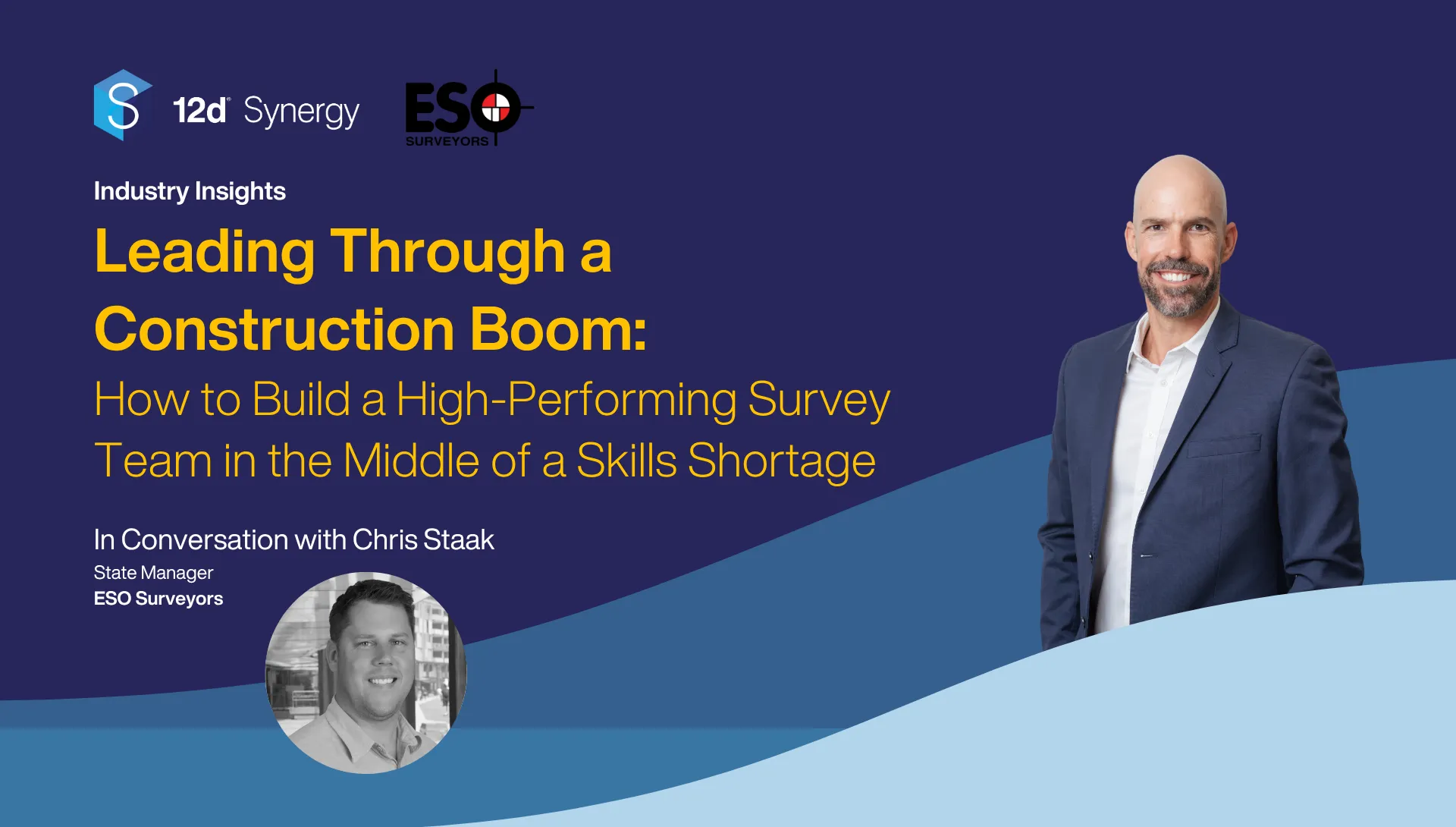 12d Synergy

ESO SURVEYORS

Industry Insights

Leading Through a Construction Boom:

How to Build a High-Performing Survey Team in the Middle of a Skills Shortage

In Conversation with Chris Staak

State Manager
ESO Surveyors